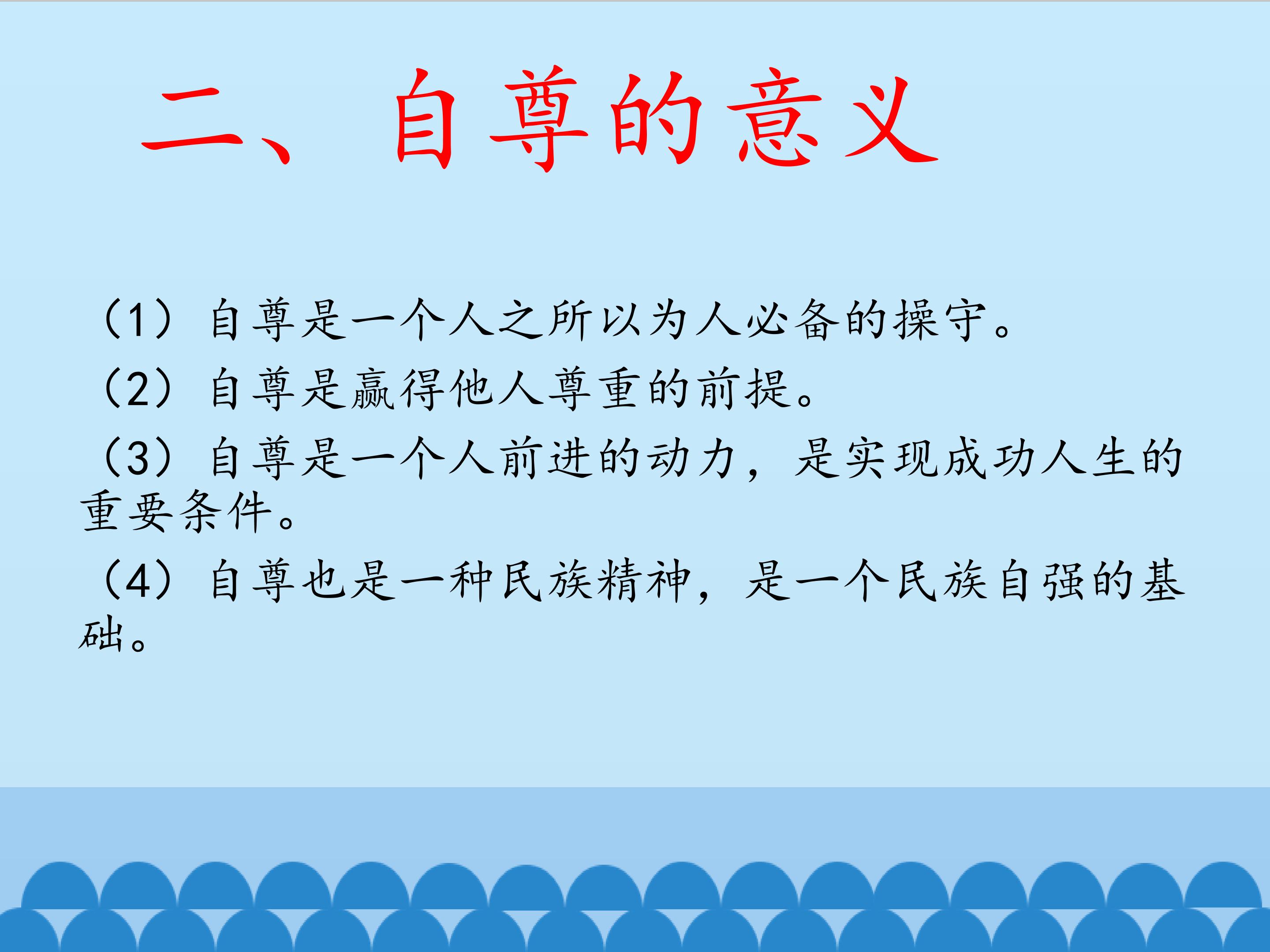 二、自尊的意义

（1）自尊是一个人之所以为人必备的操守。

（2）自尊是赢得他人尊重的前提。

（3）自尊是一个人前进的动力，是实现成功人生的重要条件。

（4）自尊也是一种民族精神，是一个民族自强的基础。